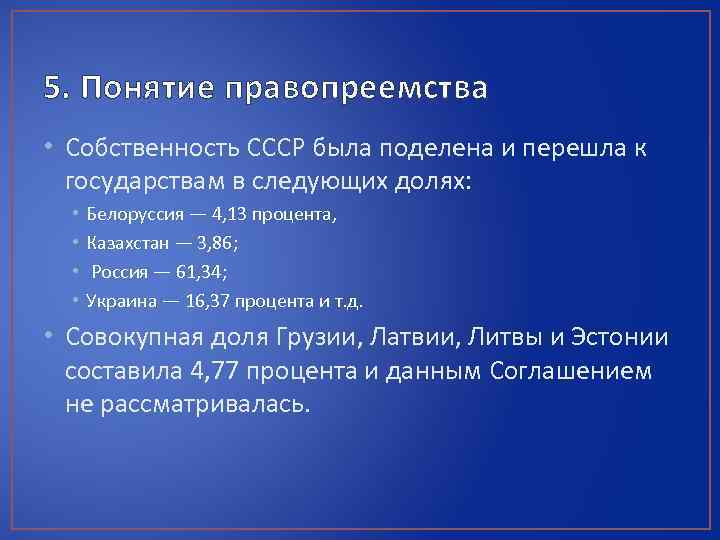 5. Понятие правопреемства

• Собственность СССР была поделена и перешла к государствам в следующих долях:
  • Белоруссия — 4,13 процента,
  • Казахстан — 3,86;
  • Россия — 61,34;
  • Украина — 16,37 процента и т.д.
• Совокупная доля Грузии, Латвии, Литвы и Эстонии составила 4,77 процента и данным Соглашением не рассматривалась.